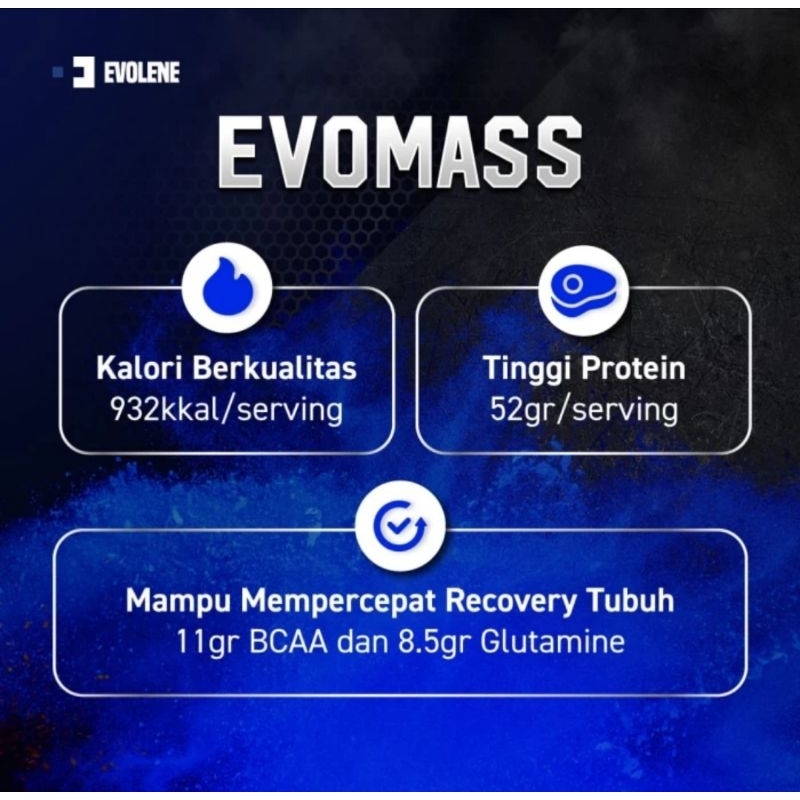 EVOLENE

EVOMASS

Kalori Berkualitas
932kkal/serving

Tinggi Protein
52gr/serving

Mampu Mempercepat Recovery Tubuh
11gr BCAA dan 8.5gr Glutamine